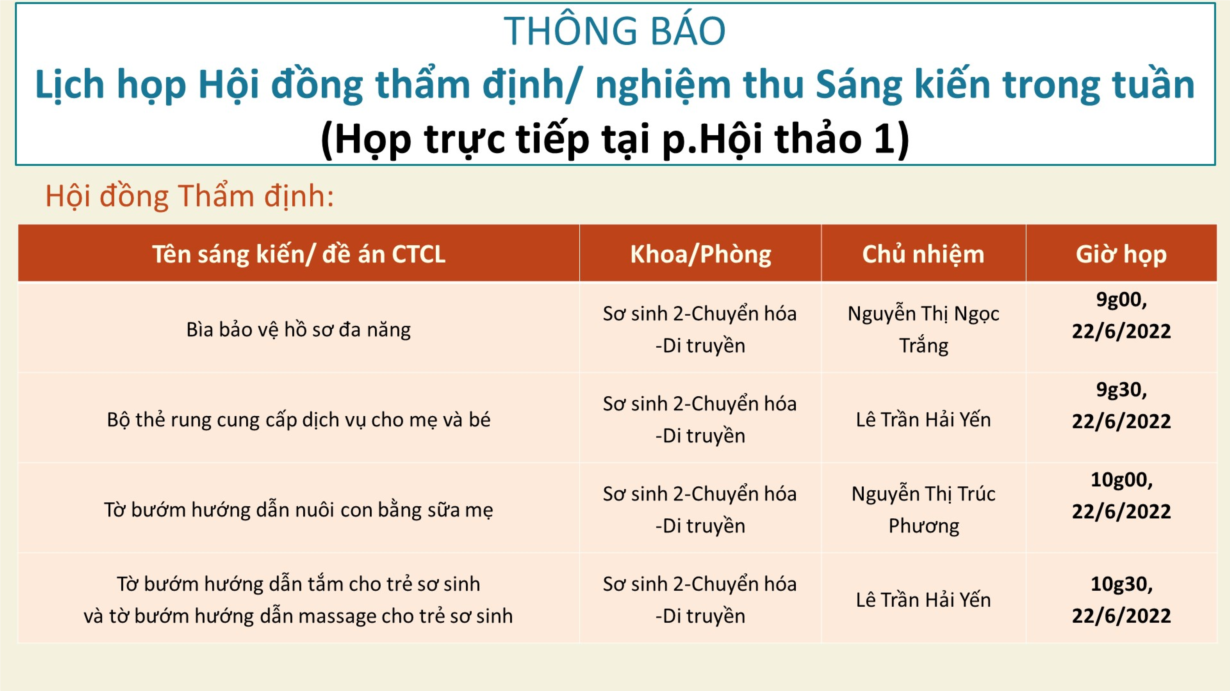 THÔNG BÁO
Lịch họp Hội đồng thẩm định/ nghiệm thu Sáng kiến trong tuần
(Họp trực tiếp tại p.Hội thảo 1)

Hội đồng Thẩm định:

| Tên sáng kiến/ đề án CTCL | Khoa/Phòng | Chủ nhiệm | Giờ họp |
|---|---|---|---|
| Bìa bảo vệ hồ sơ đa năng | Sơ sinh 2-Chuyển hóa -Di truyền | Nguyễn Thị Ngọc Trắng | 9g00, 22/6/2022 |
| Bộ thẻ rung cung cấp dịch vụ cho mẹ và bé | Sơ sinh 2-Chuyển hóa -Di truyền | Lê Trần Hải Yến | 9g30, 22/6/2022 |
| Tờ bướm hướng dẫn nuôi con bằng sữa mẹ | Sơ sinh 2-Chuyển hóa -Di truyền | Nguyễn Thị Trúc Phương | 10g00, 22/6/2022 |
| Tờ bướm hướng dẫn tắm cho trẻ sơ sinh và tờ bướm hướng dẫn massage cho trẻ sơ sinh | Sơ sinh 2-Chuyển hóa -Di truyền | Lê Trần Hải Yến | 10g30, 22/6/2022 |